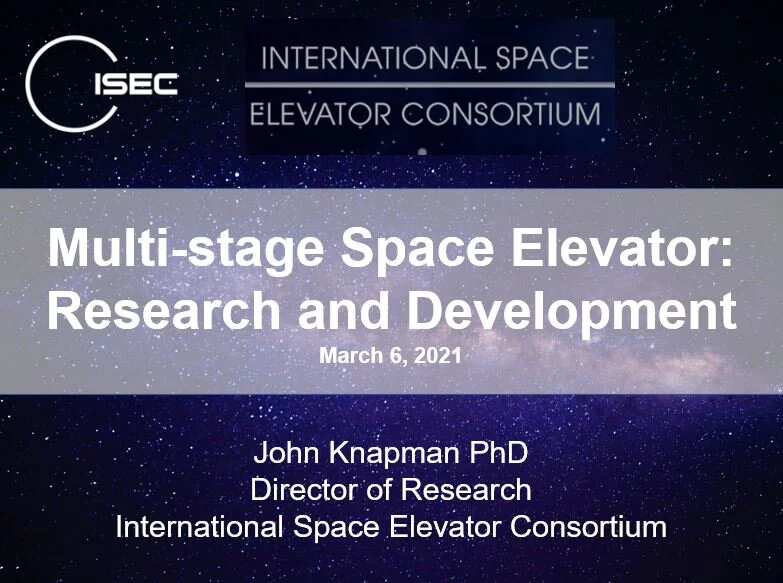 ISEC

INTERNATIONAL SPACE
ELEVATOR CONSORTIUM

Multi-stage Space Elevator: Research and Development

March 6, 2021

John Knapman PhD
Director of Research
International Space Elevator Consortium